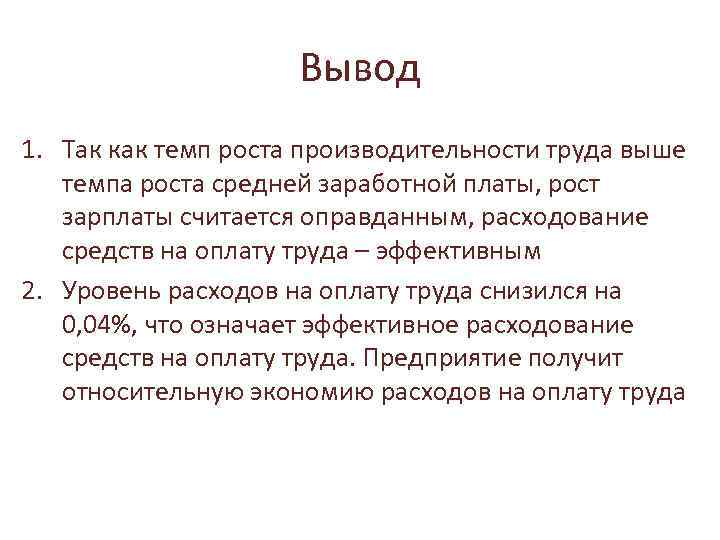 Вывод

1. Так как темп роста производительности труда выше темпа роста средней заработной платы, рост зарплаты считается оправданным, расходование средств на оплату труда – эффективным
2. Уровень расходов на оплату труда снизился на 0,04%, что означает эффективное расходование средств на оплату труда. Предприятие получит относительную экономию расходов на оплату труда